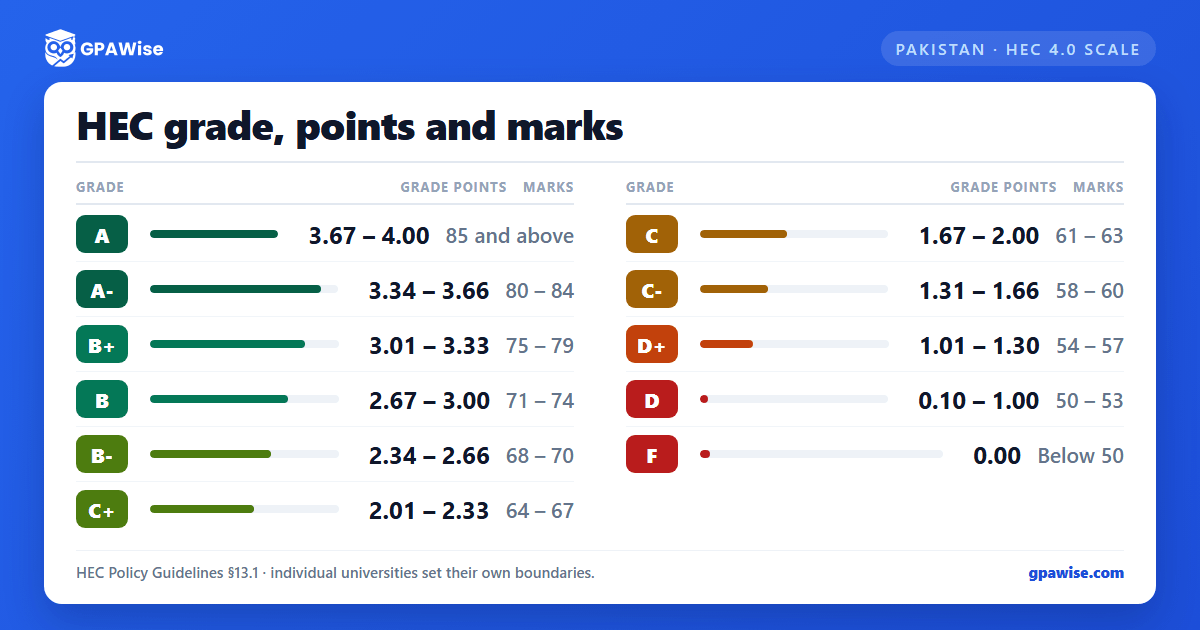 GPAWise

PAKISTAN · HEC 4.0 SCALE

HEC grade, points and marks

| GRADE | GRADE POINTS | MARKS |
|---|---|---|
| A | 3.67 – 4.00 | 85 and above |
| A- | 3.34 – 3.66 | 80 – 84 |
| B+ | 3.01 – 3.33 | 75 – 79 |
| B | 2.67 – 3.00 | 71 – 74 |
| B- | 2.34 – 2.66 | 68 – 70 |
| C+ | 2.01 – 2.33 | 64 – 67 |

| GRADE | GRADE POINTS | MARKS |
|---|---|---|
| C | 1.67 – 2.00 | 61 – 63 |
| C- | 1.31 – 1.66 | 58 – 60 |
| D+ | 1.01 – 1.30 | 54 – 57 |
| D | 0.10 – 1.00 | 50 – 53 |
| F | 0.00 | Below 50 |

HEC Policy Guidelines §13.1 · individual universities set their own boundaries.

gpawise.com